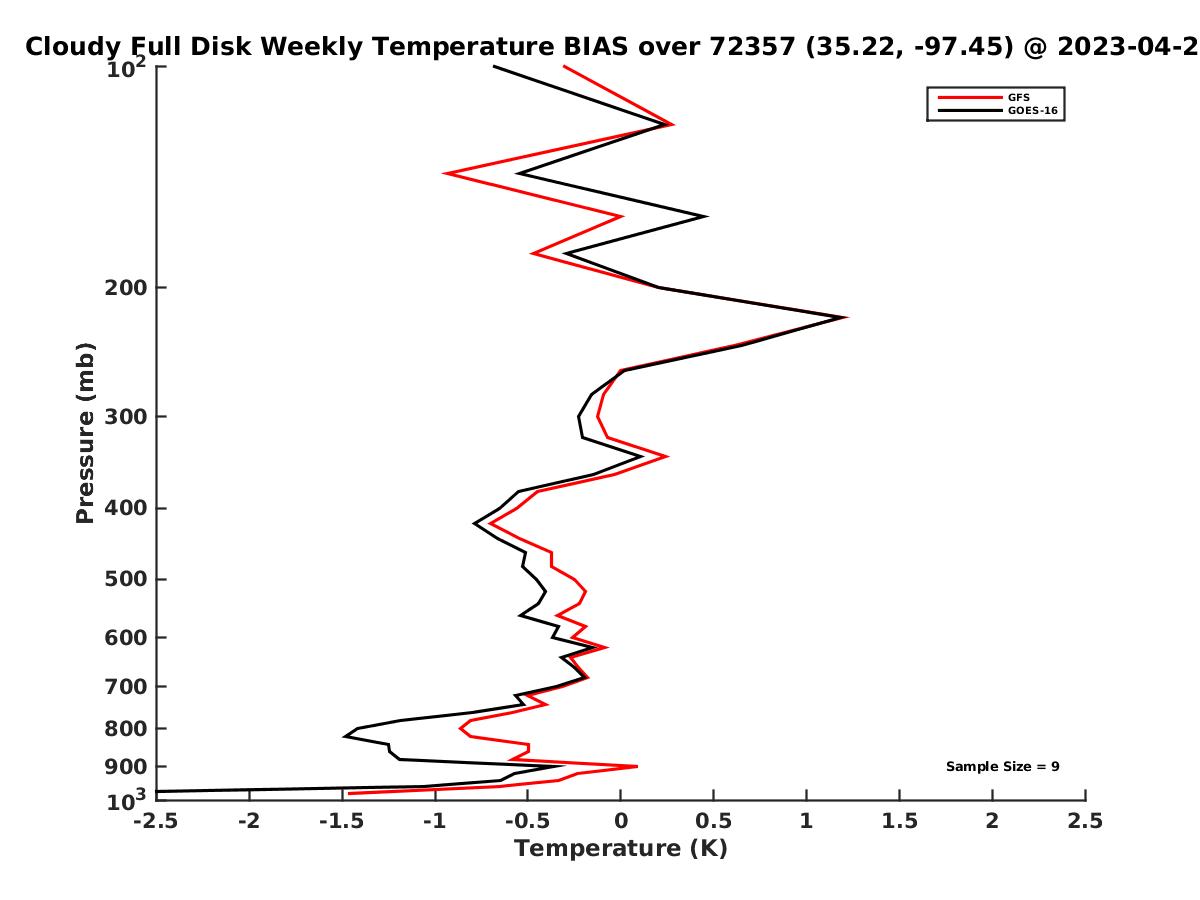 Cloudy Full Disk Weekly Temperature BIAS over 72357 (35.22, -97.45) @ 2023-04-2

GFS
GOES-16

Pressure (mb)

$10^2$
200
300
400
500
600
700
800
900
$10^3$

Sample Size = 9

-2.5 -2 -1.5 -1 -0.5 0 0.5 1 1.5 2 2.5

Temperature (K)